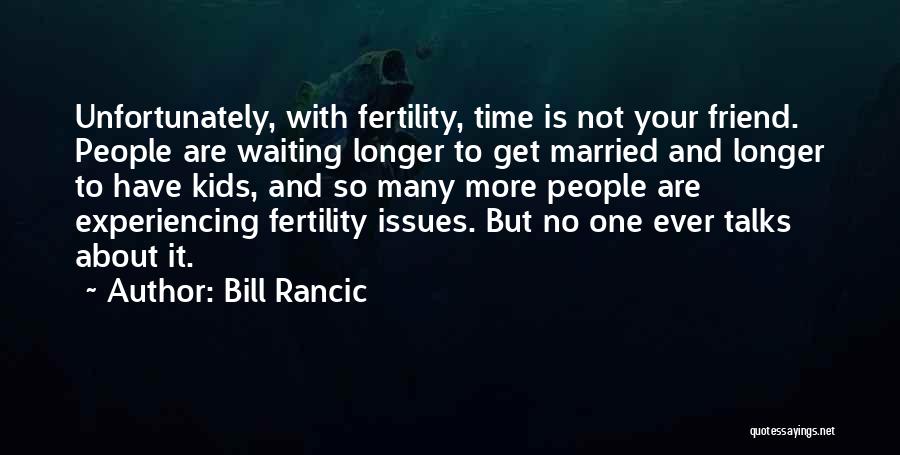 Unfortunately, with fertility, time is not your friend. People are waiting longer to get married and longer to have kids, and so many more people are experiencing fertility issues. But no one ever talks about it.

~ Author: Bill Rancic

quotessayings.net